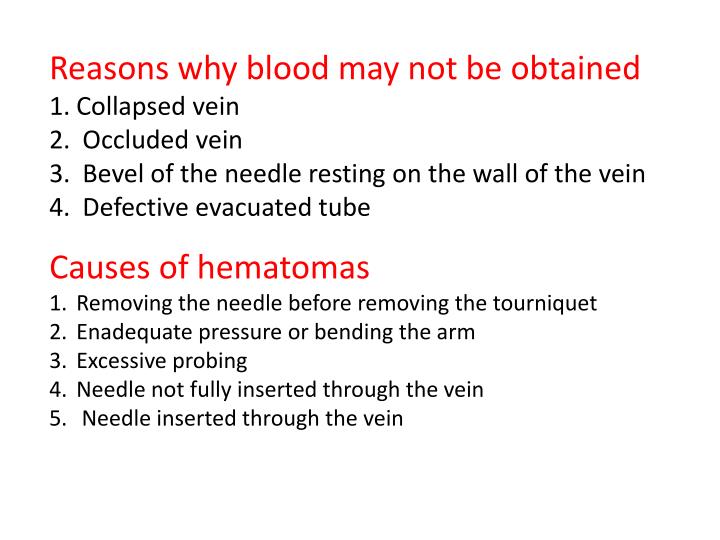 Reasons why blood may not be obtained
1. Collapsed vein
2. Occluded vein
3. Bevel of the needle resting on the wall of the vein
4. Defective evacuated tube

Causes of hematomas
1. Removing the needle before removing the tourniquet
2. Enadequate pressure or bending the arm
3. Excessive probing
4. Needle not fully inserted through the vein
5. Needle inserted through the vein